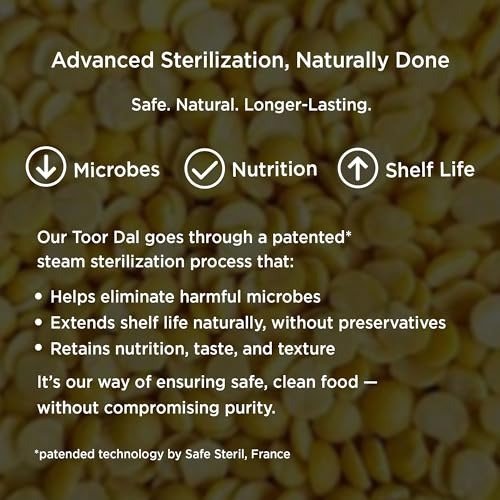 Advanced Sterilization, Naturally Done

Safe. Natural. Longer-Lasting.

Microbes Nutrition Shelf Life

Our Toor Dal goes through a patented* steam sterilization process that:

• Helps eliminate harmful microbes
• Extends shelf life naturally, without preservatives
• Retains nutrition, taste, and texture

It's our way of ensuring safe, clean food — without compromising purity.

*patended technology by Safe Steril, France